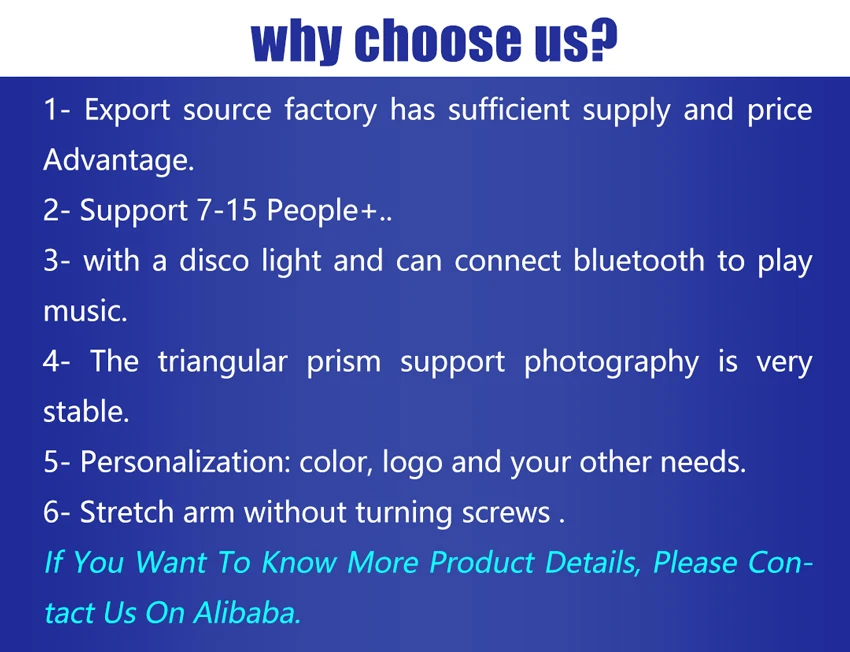 why choose us?

1- Export source factory has sufficient supply and price Advantage.

2- Support 7-15 People+..

3- with a disco light and can connect bluetooth to play music.

4- The triangular prism support photography is very stable.

5- Personalization: color, logo and your other needs.

6- Stretch arm without turning screws .

If You Want To Know More Product Details, Please Contact Us On Alibaba.